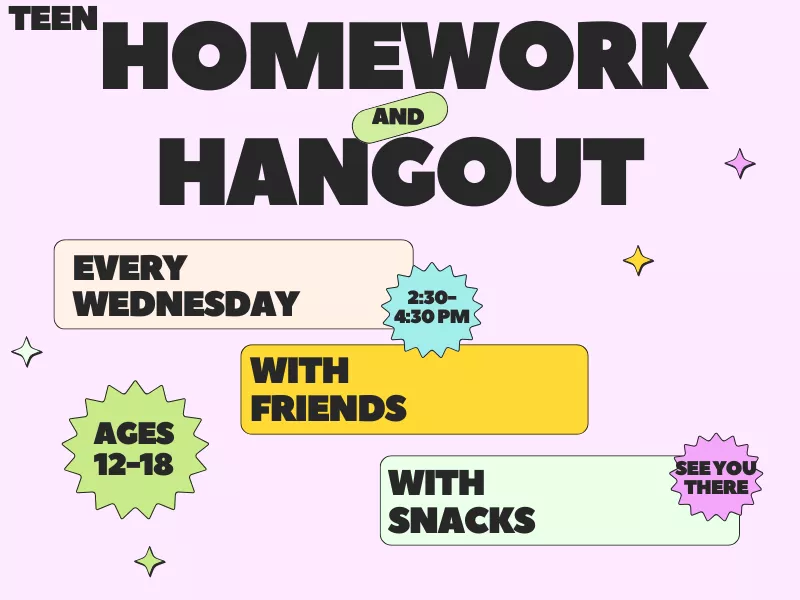 TEEN
HOMEWORK
AND
HANGOUT

EVERY WEDNESDAY

2:30-4:30 PM

WITH FRIENDS

AGES 12-18

WITH SNACKS

SEE YOU THERE